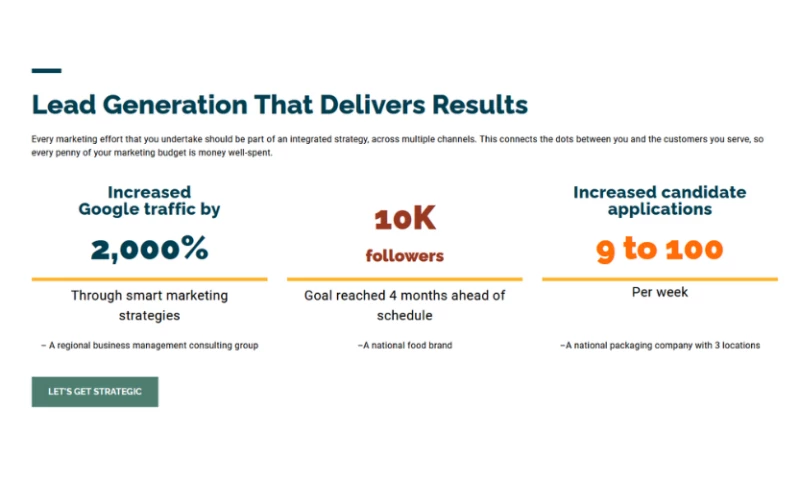 Lead Generation That Delivers Results

Every marketing effort that you undertake should be part of an integrated strategy, across multiple channels. This connects the dots between you and the customers you serve, so every penny of your marketing budget is money well-spent.

Increased Google traffic by

2,000%

Through smart marketing strategies

– A regional business management consulting group

10K

followers

Goal reached 4 months ahead of schedule

–A national food brand

Increased candidate applications

9 to 100

Per week

–A national packaging company with 3 locations

LET'S GET STRATEGIC